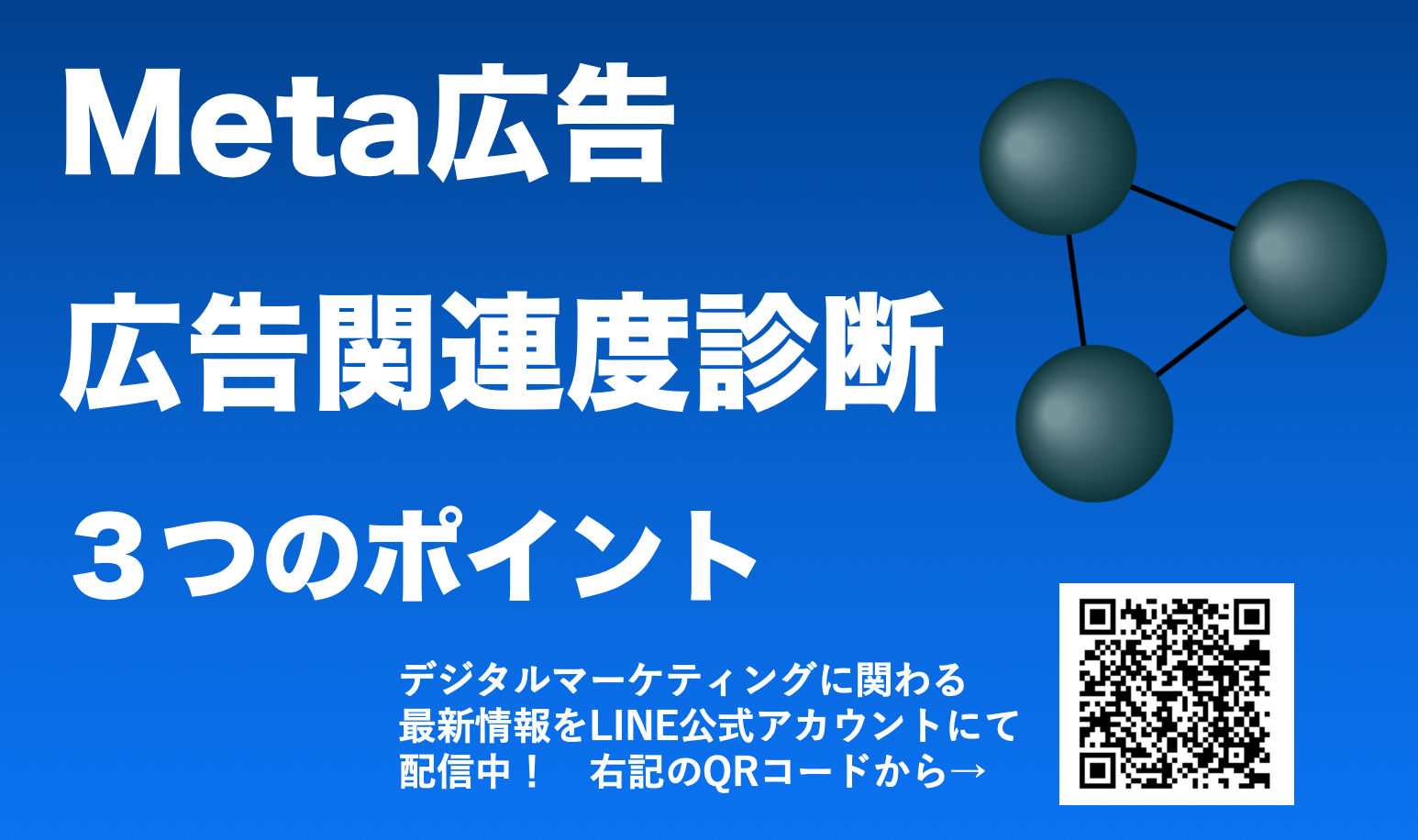 Meta広告

広告関連度診断

３つのポイント

デジタルマーケティングに関わる
最新情報をLINE公式アカウントにて
配信中！　右記のQRコードから→